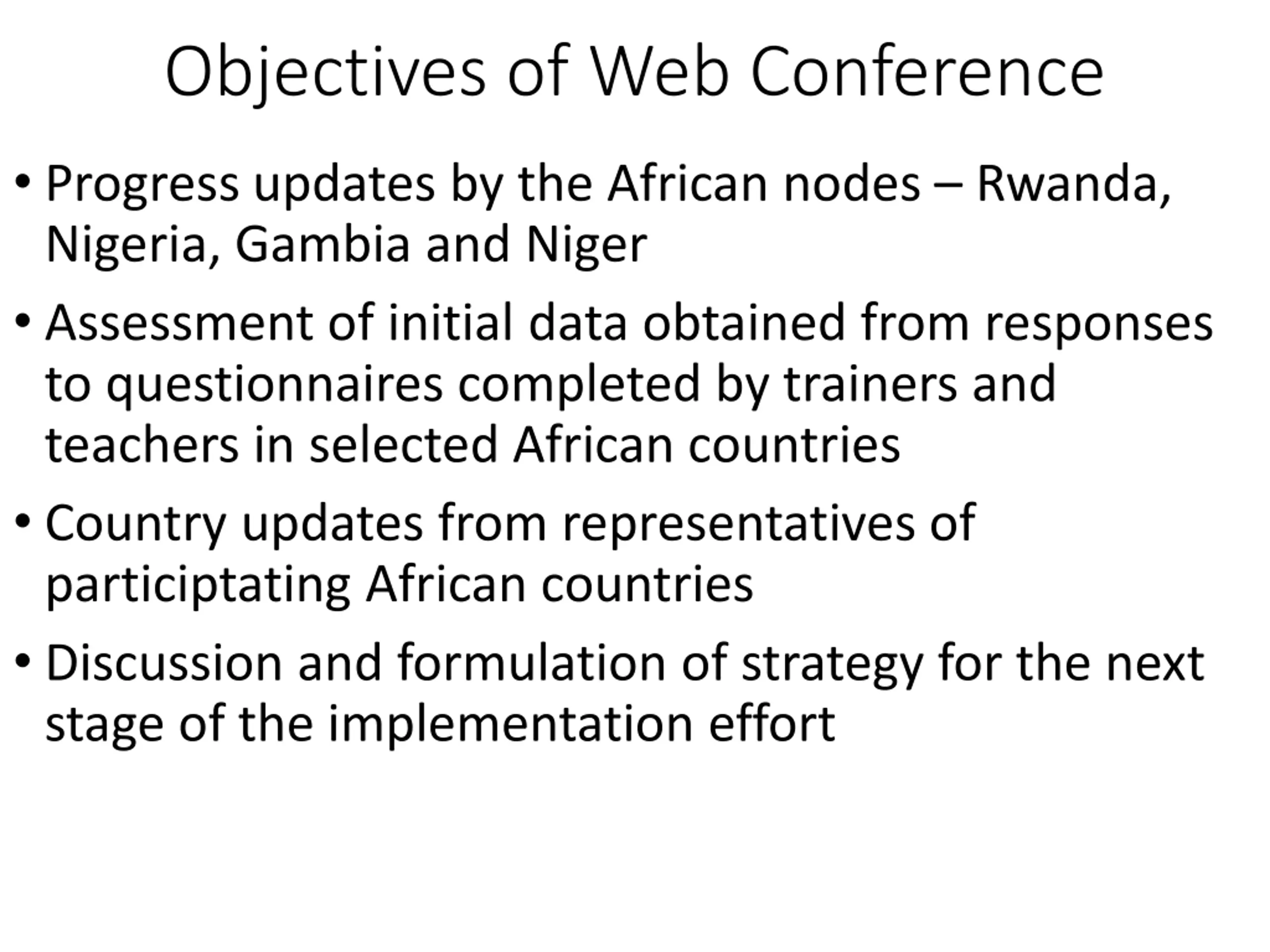 Objectives of Web Conference

• Progress updates by the African nodes – Rwanda, Nigeria, Gambia and Niger

• Assessment of initial data obtained from responses to questionnaires completed by trainers and teachers in selected African countries

• Country updates from representatives of participtating African countries

• Discussion and formulation of strategy for the next stage of the implementation effort